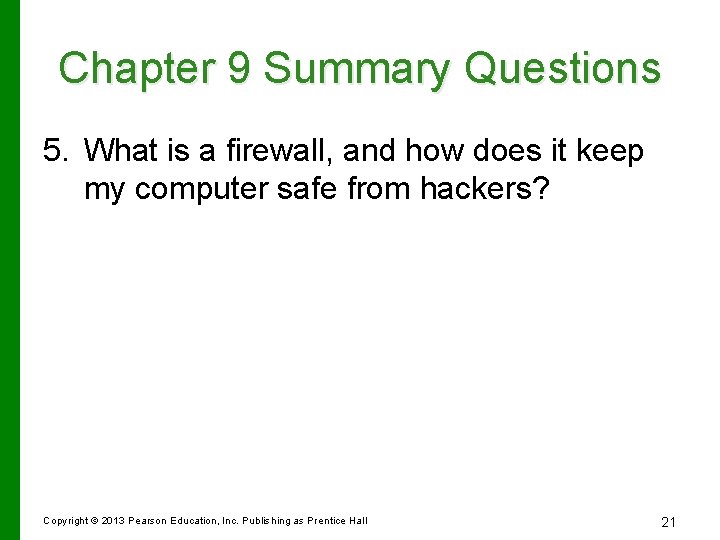 Chapter 9 Summary Questions

5. What is a firewall, and how does it keep my computer safe from hackers?

Copyright © 2013 Pearson Education, Inc. Publishing as Prentice Hall

21